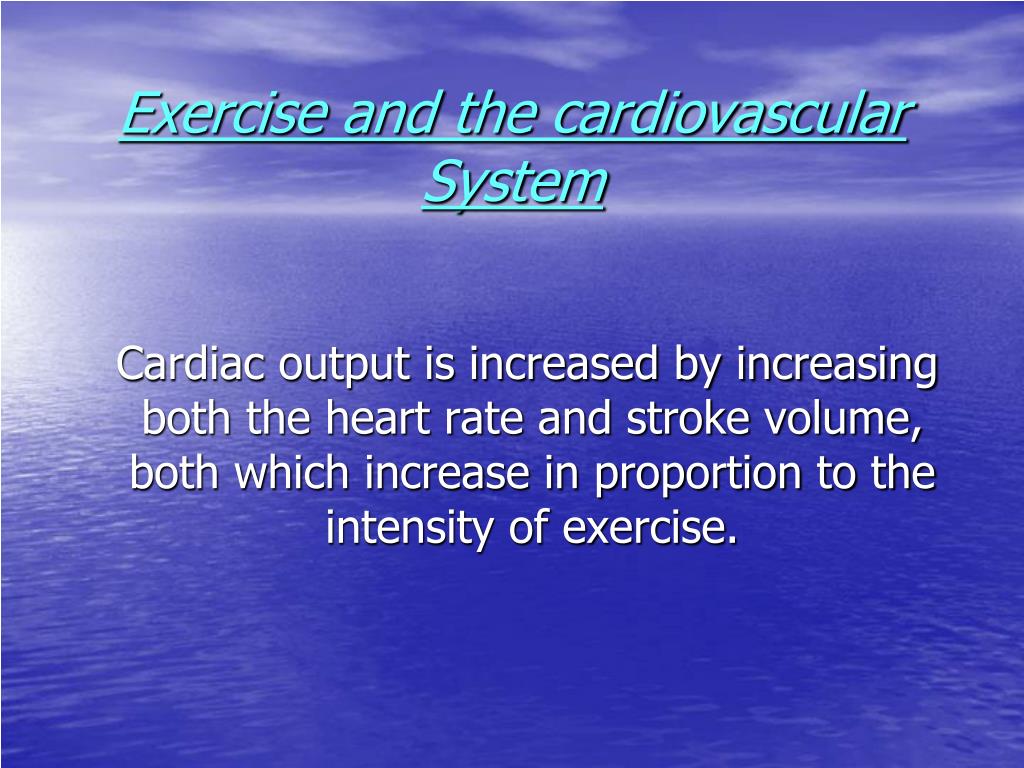 Exercise and the cardiovascular System

Cardiac output is increased by increasing both the heart rate and stroke volume, both which increase in proportion to the intensity of exercise.